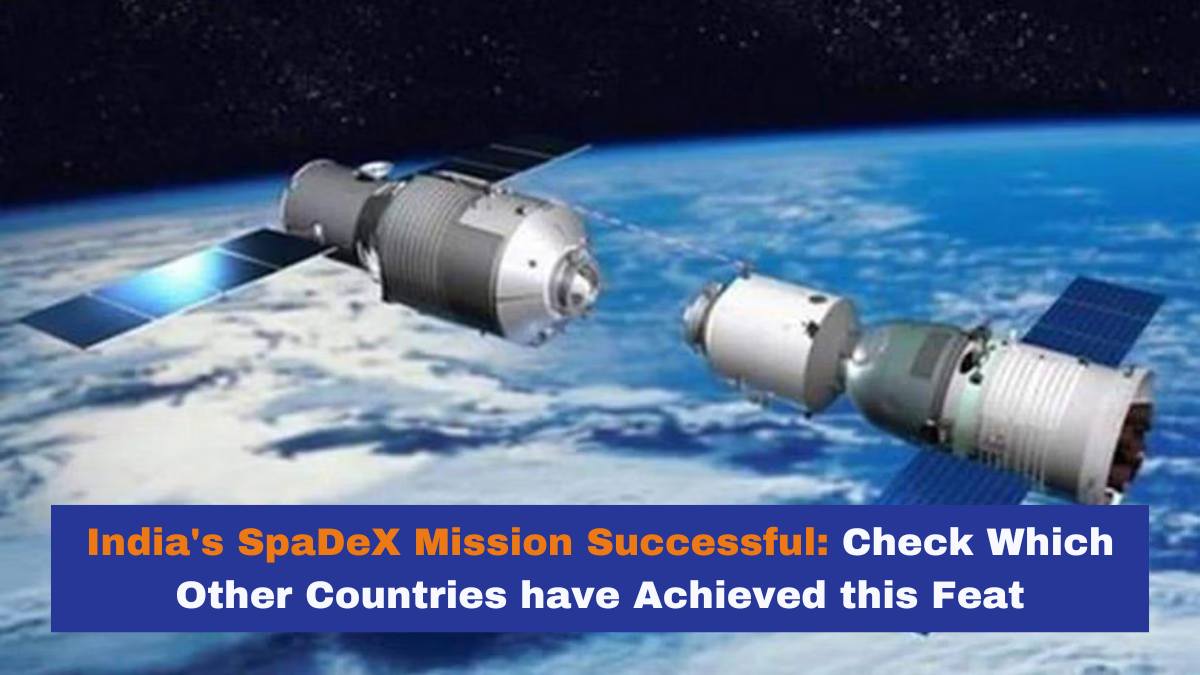 India's SpaDeX Mission Successful: Check Which Other Countries have Achieved this Feat